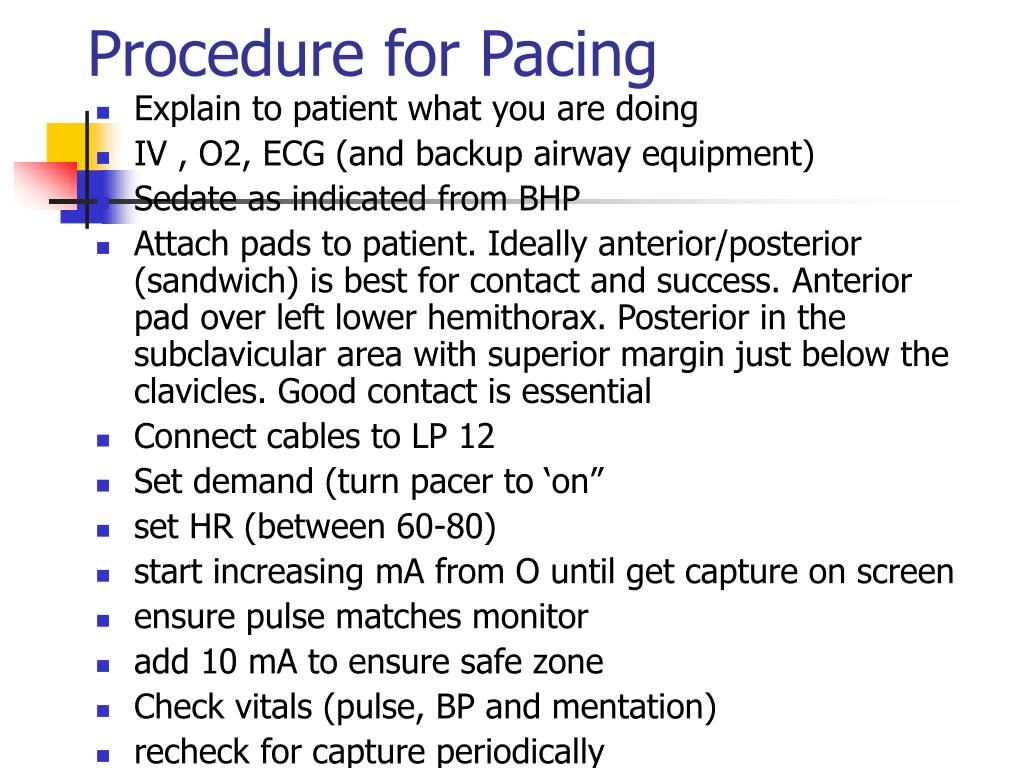 Procedure for Pacing

- Explain to patient what you are doing
- IV , O2, ECG (and backup airway equipment)
- Sedate as indicated from BHP
- Attach pads to patient. Ideally anterior/posterior (sandwich) is best for contact and success. Anterior pad over left lower hemithorax. Posterior in the subclavicular area with superior margin just below the clavicles. Good contact is essential
- Connect cables to LP 12
- Set demand (turn pacer to ‘on”
- set HR (between 60-80)
- start increasing mA from O until get capture on screen
- ensure pulse matches monitor
- add 10 mA to ensure safe zone
- Check vitals (pulse, BP and mentation)
- recheck for capture periodically